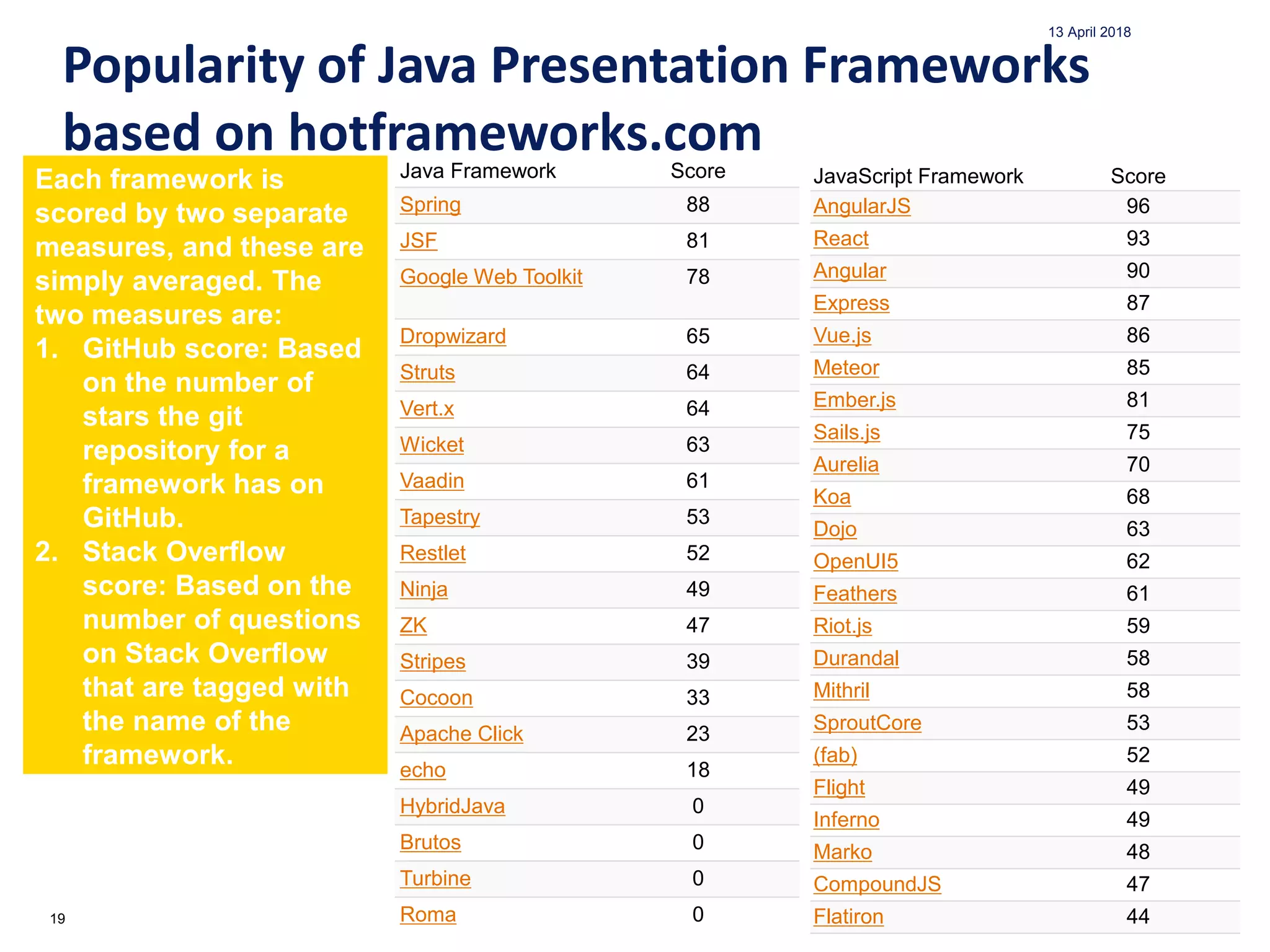 13 April 2018

Popularity of Java Presentation Frameworks based on hotframeworks.com

Each framework is scored by two separate measures, and these are simply averaged. The two measures are:
1. GitHub score: Based on the number of stars the git repository for a framework has on GitHub.
2. Stack Overflow score: Based on the number of questions on Stack Overflow that are tagged with the name of the framework.

| Java Framework | Score |
|---|---|
| Spring | 88 |
| JSF | 81 |
| Google Web Toolkit | 78 |
| Dropwizard | 65 |
| Struts | 64 |
| Vert.x | 64 |
| Wicket | 63 |
| Vaadin | 61 |
| Tapestry | 53 |
| Restlet | 52 |
| Ninja | 49 |
| ZK | 47 |
| Stripes | 39 |
| Cocoon | 33 |
| Apache Click | 23 |
| echo | 18 |
| HybridJava | 0 |
| Brutos | 0 |
| Turbine | 0 |
| Roma | 0 |

| JavaScript Framework | Score |
|---|---|
| AngularJS | 96 |
| React | 93 |
| Angular | 90 |
| Express | 87 |
| Vue.js | 86 |
| Meteor | 85 |
| Ember.js | 81 |
| Sails.js | 75 |
| Aurelia | 70 |
| Koa | 68 |
| Dojo | 63 |
| OpenUI5 | 62 |
| Feathers | 61 |
| Riot.js | 59 |
| Durandal | 58 |
| Mithril | 58 |
| SproutCore | 53 |
| (fab) | 52 |
| Flight | 49 |
| Inferno | 49 |
| Marko | 48 |
| CompoundJS | 47 |
| Flatiron | 44 |

19